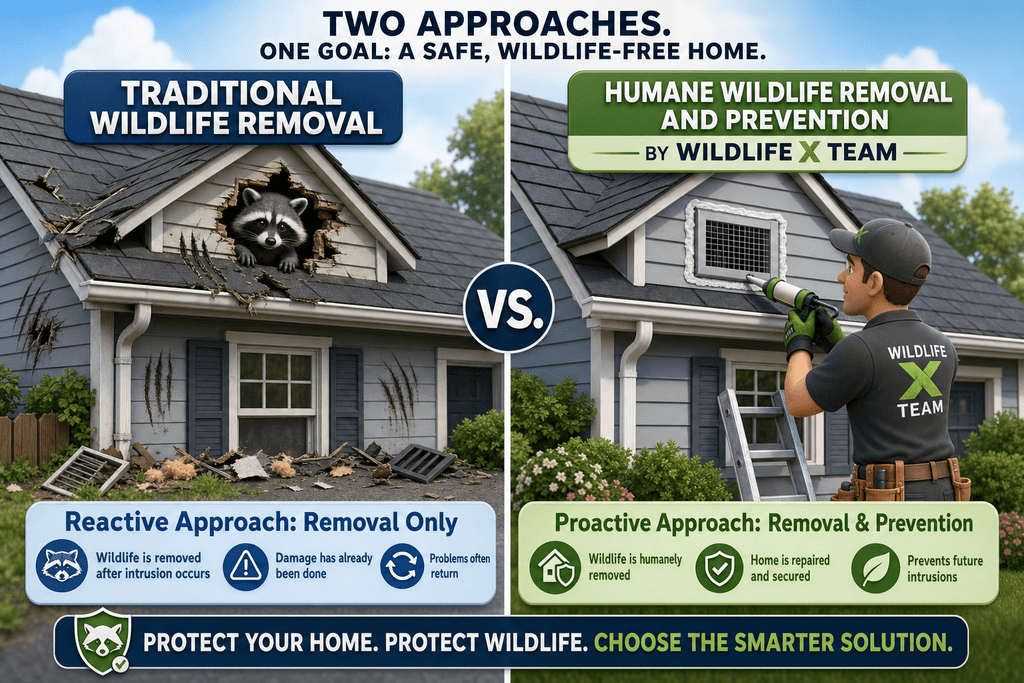 TWO APPROACHES.
ONE GOAL: A SAFE, WILDLIFE-FREE HOME.

TRADITIONAL WILDLIFE REMOVAL

VS.

HUMANE WILDLIFE REMOVAL AND PREVENTION
BY WILDLIFE X TEAM

WILDLIFE X TEAM

Reactive Approach: Removal Only
Wildlife is removed after intrusion occurs
Damage has already been done
Problems often return

Proactive Approach: Removal & Prevention
Wildlife is humanely removed
Home is repaired and secured
Prevents future intrusions

PROTECT YOUR HOME. PROTECT WILDLIFE. CHOOSE THE SMARTER SOLUTION.